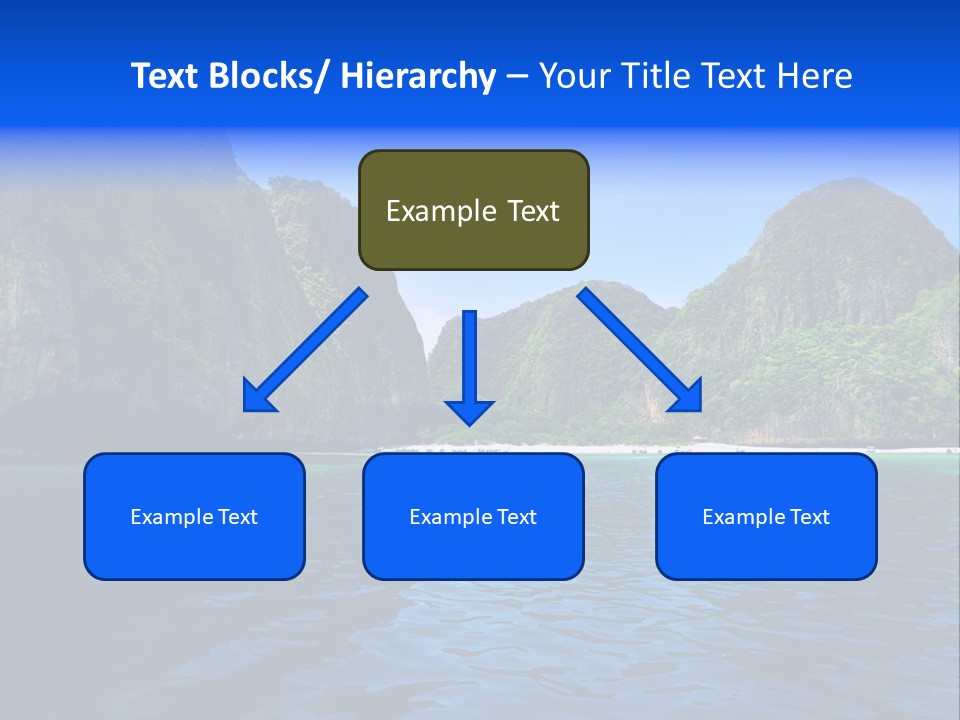 Text Blocks/ Hierarchy – Your Title Text Here

Example Text

Example Text

Example Text

Example Text